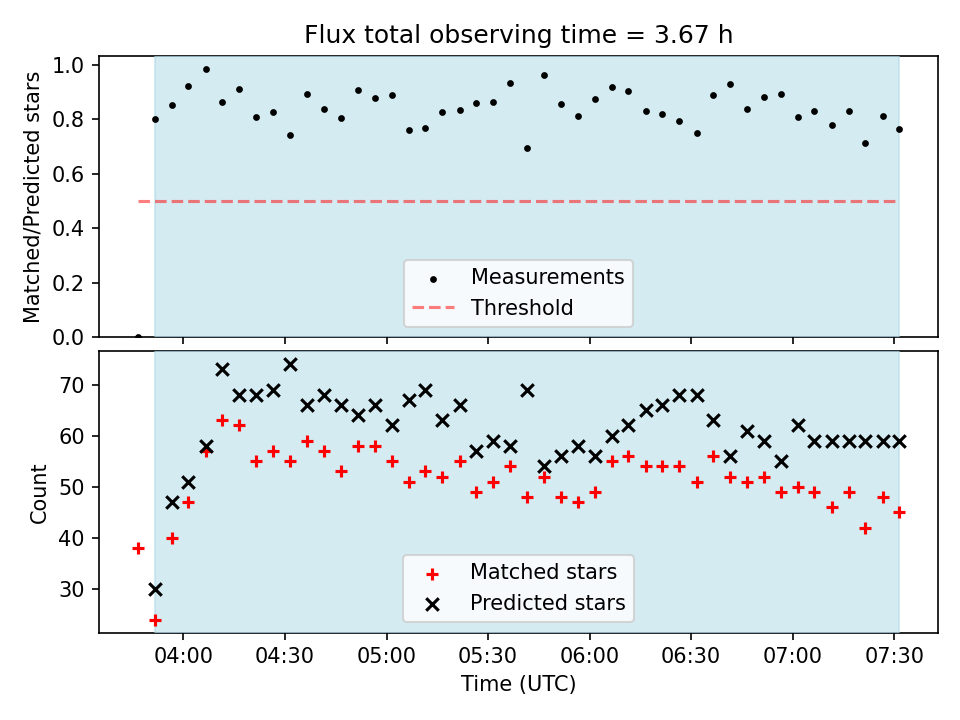 Flux total observing time = 3.67 h

Matched/Predicted stars

1.0
0.8
0.6
0.4
0.2
0.0

Measurements
Threshold

Count

70
60
50
40
30

Matched stars
Predicted stars

04:00 04:30 05:00 05:30 06:00 06:30 07:00 07:30

Time (UTC)